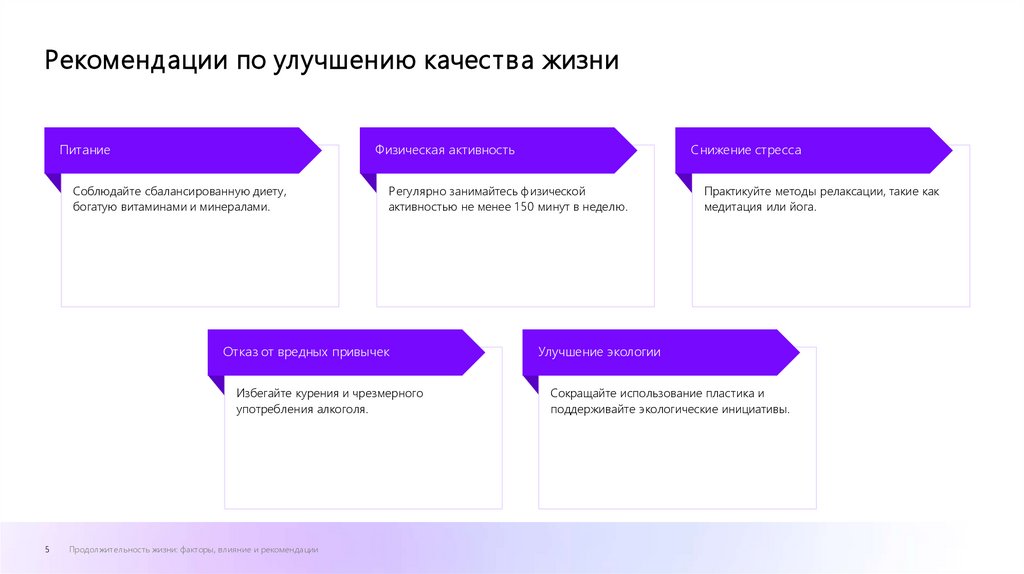 Рекомендации по улучшению качества жизни

Питание

Соблюдайте сбалансированную диету, богатую витаминами и минералами.

Физическая активность

Регулярно занимайтесь физической активностью не менее 150 минут в неделю.

Снижение стресса

Практикуйте методы релаксации, такие как медитация или йога.

Отказ от вредных привычек

Избегайте курения и чрезмерного употребления алкоголя.

Улучшение экологии

Сокращайте использование пластика и поддерживайте экологические инициативы.

5 Продолжительность жизни: факторы, влияние и рекомендации